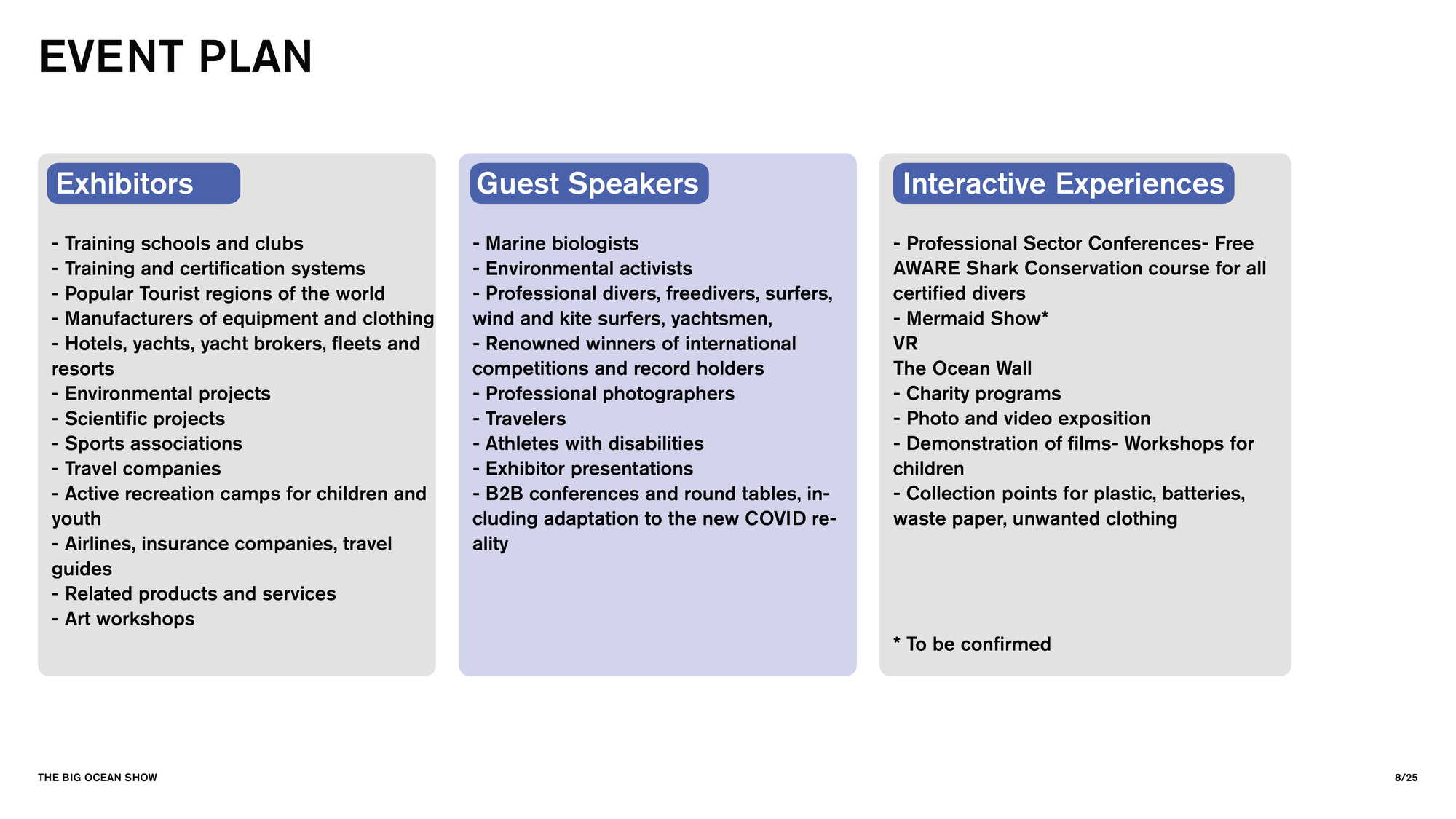 EVENT PLAN

Exhibitors

- Training schools and clubs
- Training and certification systems
- Popular Tourist regions of the world
- Manufacturers of equipment and clothing
- Hotels, yachts, yacht brokers, fleets and resorts
- Environmental projects
- Scientific projects
- Sports associations
- Travel companies
- Active recreation camps for children and youth
- Airlines, insurance companies, travel guides
- Related products and services
- Art workshops

Guest Speakers

- Marine biologists
- Environmental activists
- Professional divers, freedivers, surfers, wind and kite surfers, yachtsmen,
- Renowned winners of international competitions and record holders
- Professional photographers
- Travelers
- Athletes with disabilities
- Exhibitor presentations
- B2B conferences and round tables, including adaptation to the new COVID reality

Interactive Experiences

- Professional Sector Conferences- Free AWARE Shark Conservation course for all certified divers
- Mermaid Show*
VR
The Ocean Wall
- Charity programs
- Photo and video exposition
- Demonstration of films- Workshops for children
- Collection points for plastic, batteries, waste paper, unwanted clothing

* To be confirmed

THE BIG OCEAN SHOW

8/25